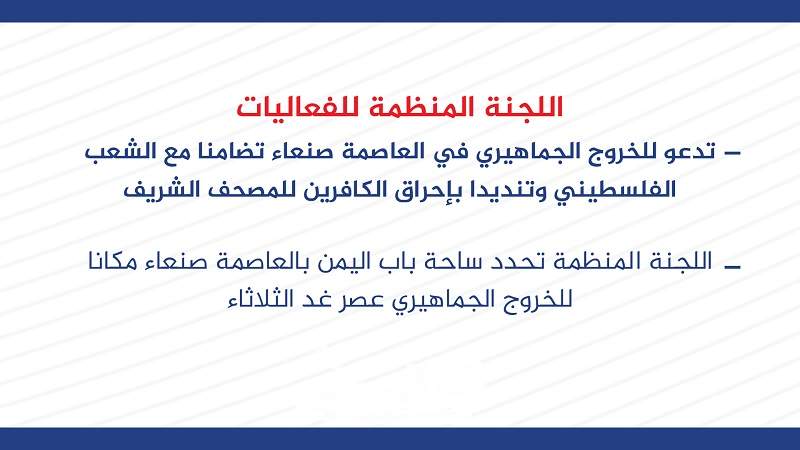 اللجنة المنظمة للفعاليات

– تدعو للخروج الجماهيري في العاصمة صنعاء تضامنا مع الشعب الفلسطيني وتنديدا بإحراق الكافرين للمصحف الشريف

– اللجنة المنظمة تحدد ساحة باب اليمن بالعاصمة صنعاء مكانا للخروج الجماهيري عصر غد الثلاثاء